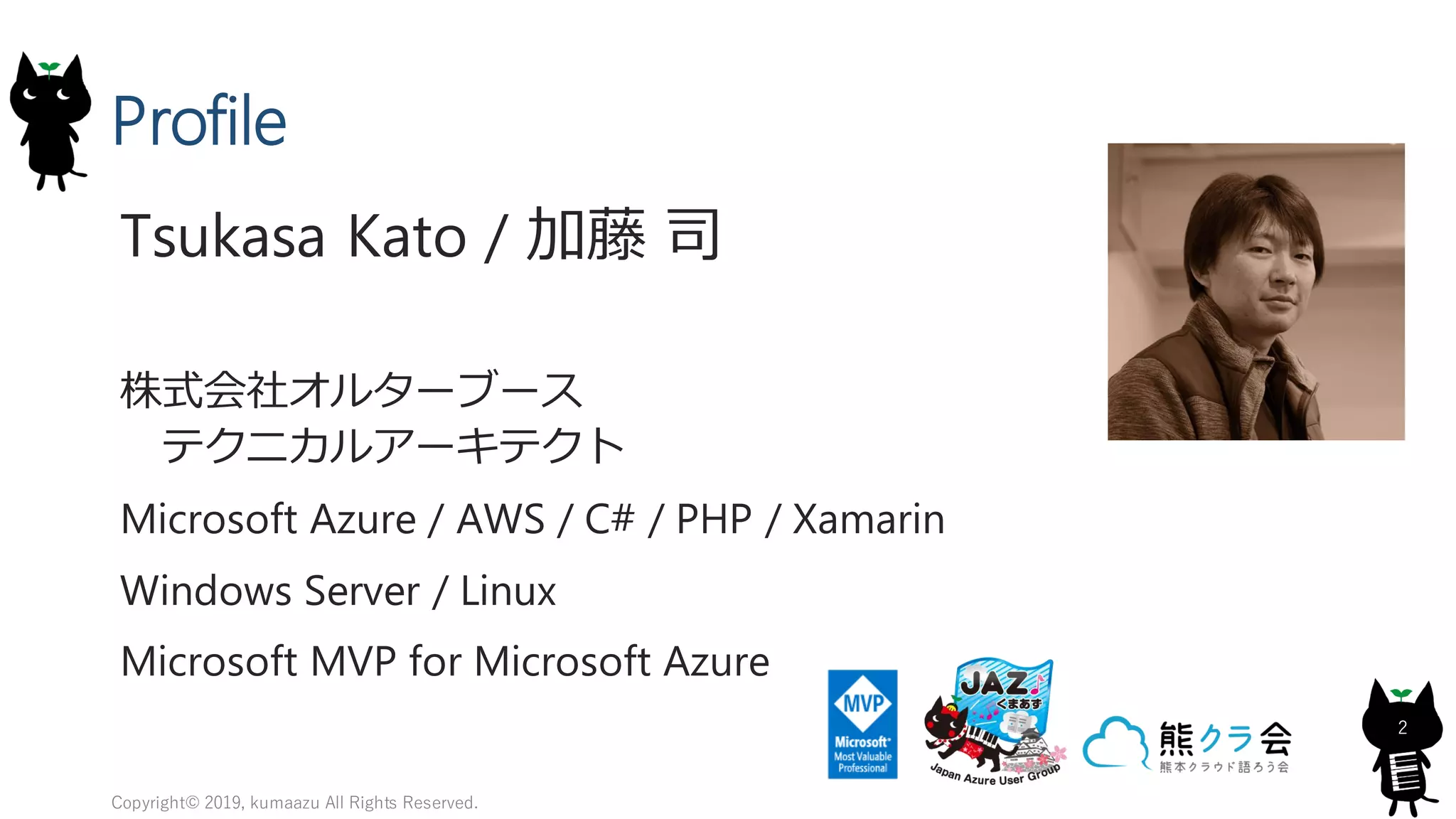 Profile

Tsukasa Kato / 加藤 司

株式会社オルターブース
テクニカルアーキテクト

Microsoft Azure / AWS / C# / PHP / Xamarin

Windows Server / Linux

Microsoft MVP for Microsoft Azure

MVP
Microsoft
Most Valuable Professional

JAZ
くまあず
Japan Azure User Group

熊クラ会
熊本クラウド語ろう会

2

Copyright© 2019, kumaazu All Rights Reserved.